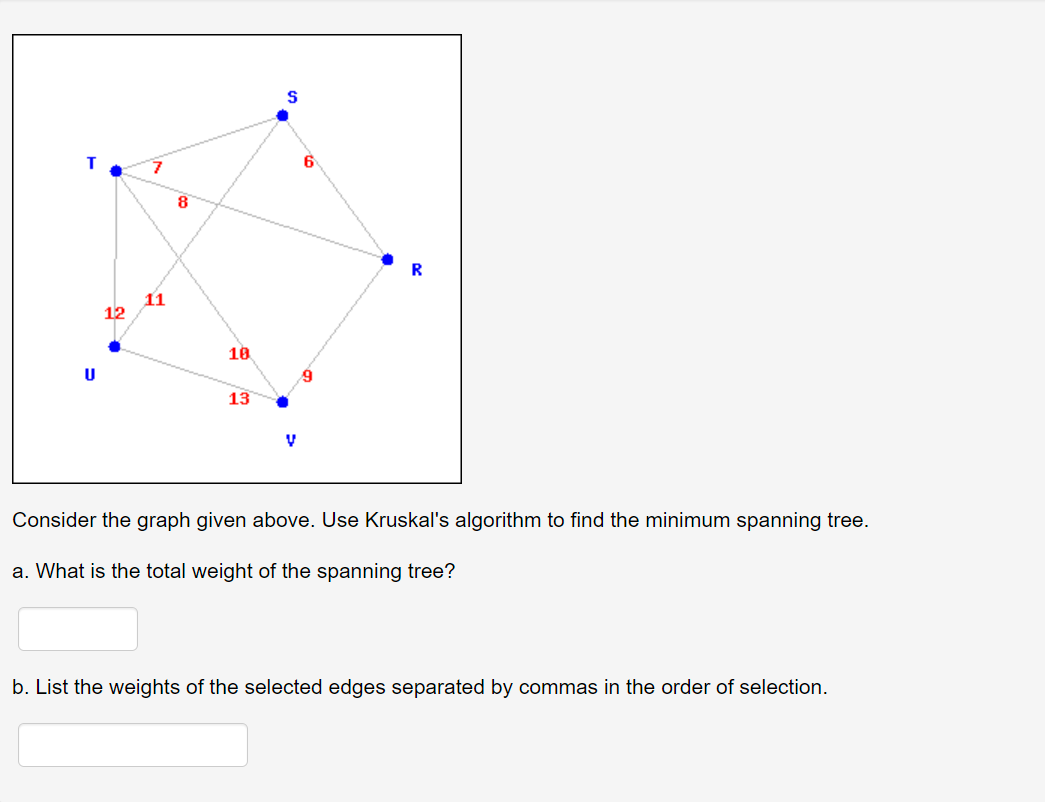 S
T
7
6
8
R
11
12
10
U
9
13
V

Consider the graph given above. Use Kruskal's algorithm to find the minimum spanning tree.

a. What is the total weight of the spanning tree?

b. List the weights of the selected edges separated by commas in the order of selection.